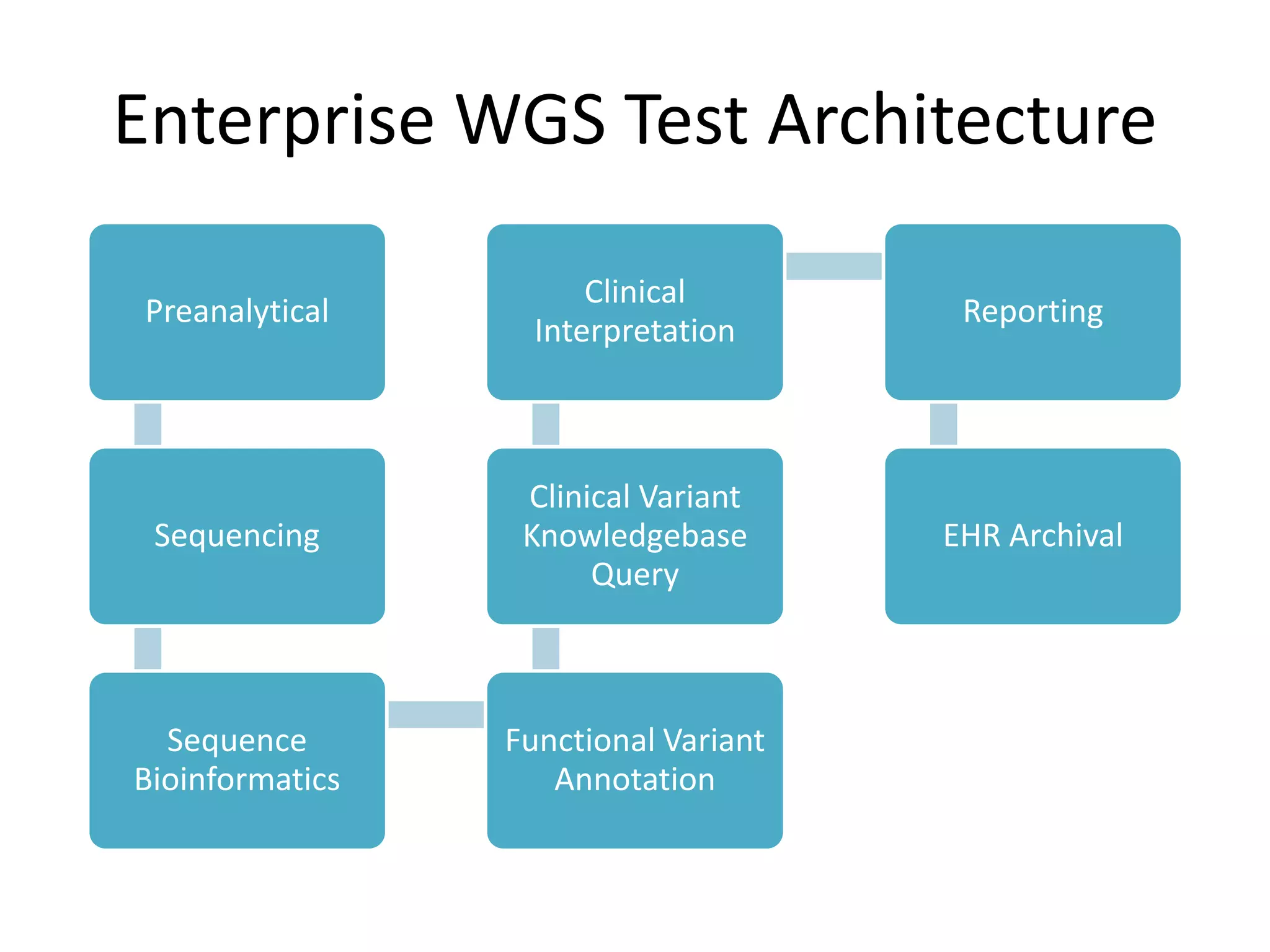 Enterprise WGS Test Architecture

Preanalytical

Sequencing

Sequence Bioinformatics

Functional Variant Annotation

Clinical Variant Knowledgebase Query

Clinical Interpretation

Reporting

EHR Archival